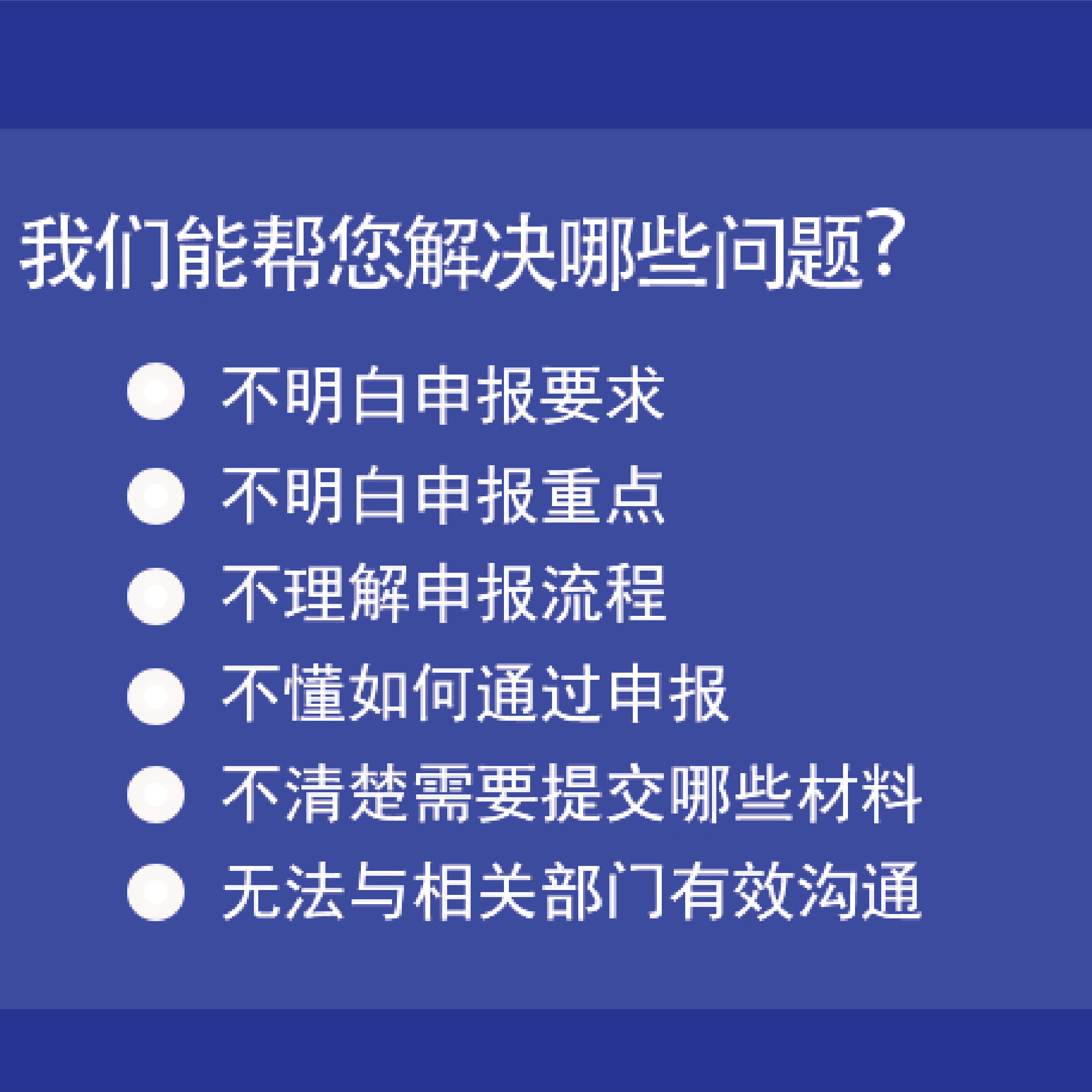 我们能帮您解决哪些问题?

不明白申报要求

不明白申报重点

不理解申报流程

不懂如何通过申报

不清楚需要提交哪些材料

无法与相关部门有效沟通